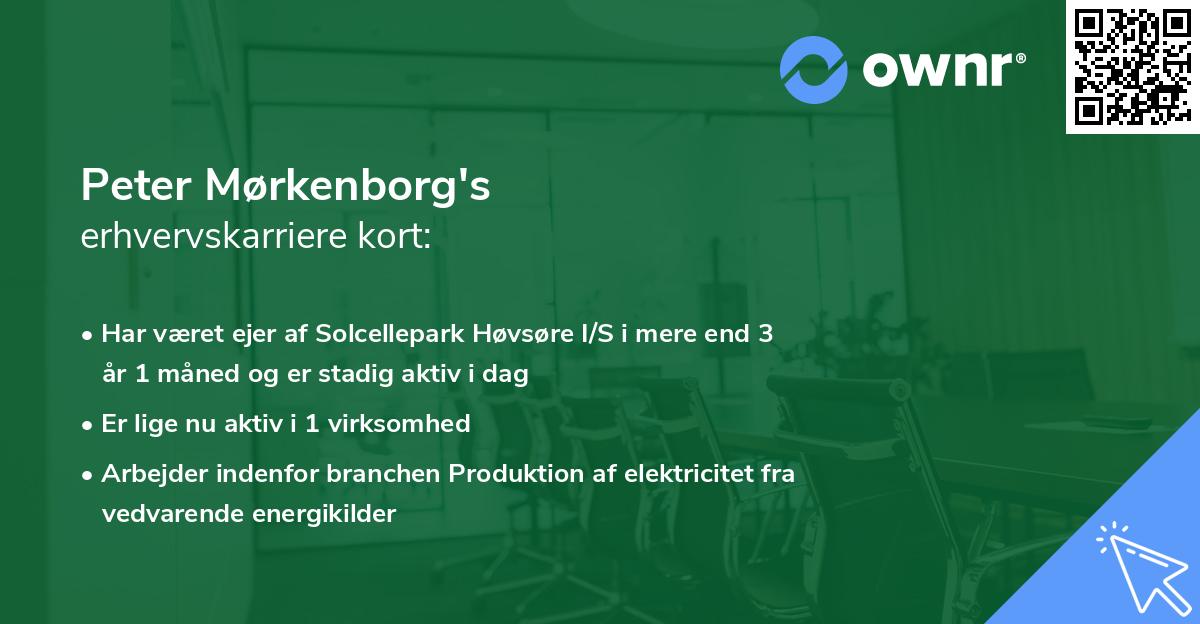 ownr®

Peter Mørkenborg's
erhvervskarriere kort:

• Har været ejer af Solcellepark Høvsøre I/S i mere end 3 år 1 måned og er stadig aktiv i dag
• Er lige nu aktiv i 1 virksomhed
• Arbejder indenfor branchen Produktion af elektricitet fra vedvarende energikilder